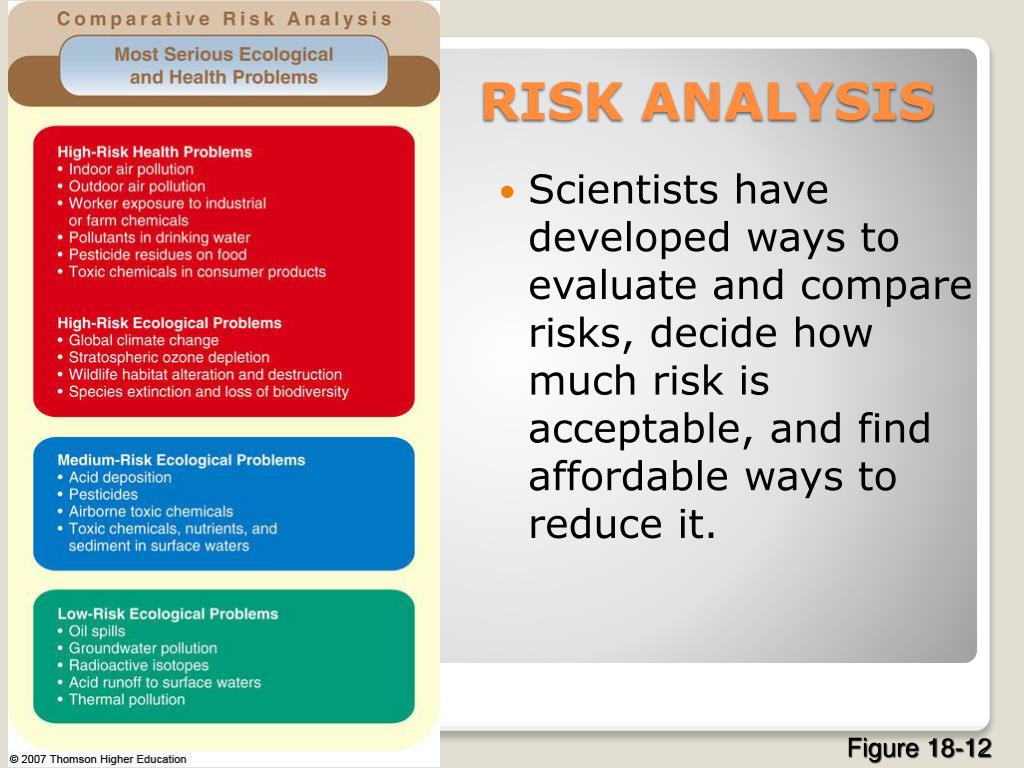 Comparative Risk Analysis

Most Serious Ecological and Health Problems

High-Risk Health Problems
• Indoor air pollution
• Outdoor air pollution
• Worker exposure to industrial or farm chemicals
• Pollutants in drinking water
• Pesticide residues on food
• Toxic chemicals in consumer products

High-Risk Ecological Problems
• Global climate change
• Stratospheric ozone depletion
• Wildlife habitat alteration and destruction
• Species extinction and loss of biodiversity

Medium-Risk Ecological Problems
• Acid deposition
• Pesticides
• Airborne toxic chemicals
• Toxic chemicals, nutrients, and sediment in surface waters

Low-Risk Ecological Problems
• Oil spills
• Groundwater pollution
• Radioactive isotopes
• Acid runoff to surface waters
• Thermal pollution

© 2007 Thomson Higher Education

RISK ANALYSIS

• Scientists have developed ways to evaluate and compare risks, decide how much risk is acceptable, and find affordable ways to reduce it.

Figure 18-12